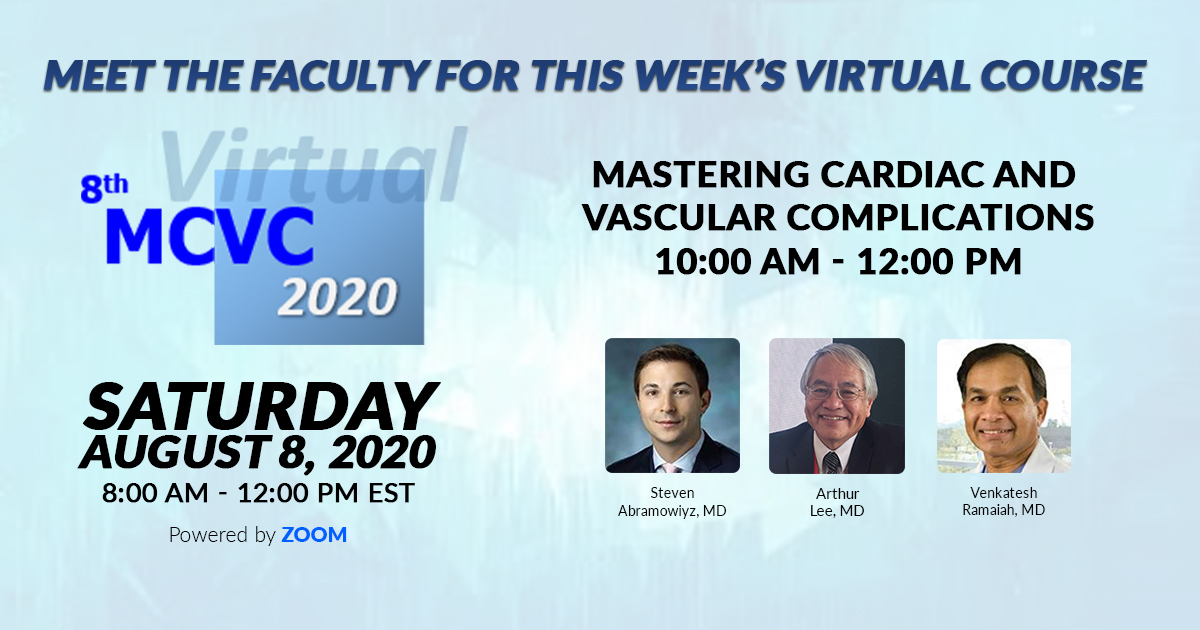 MEET THE FACULTY FOR THIS WEEK'S VIRTUAL COURSE

Virtual
8th
MCVC
2020

SATURDAY
AUGUST 8, 2020
8:00 AM - 12:00 PM EST
Powered by ZOOM

MASTERING CARDIAC AND VASCULAR COMPLICATIONS
10:00 AM - 12:00 PM

Steven Abramowiyz, MD

Arthur Lee, MD

Venkatesh Ramaiah, MD